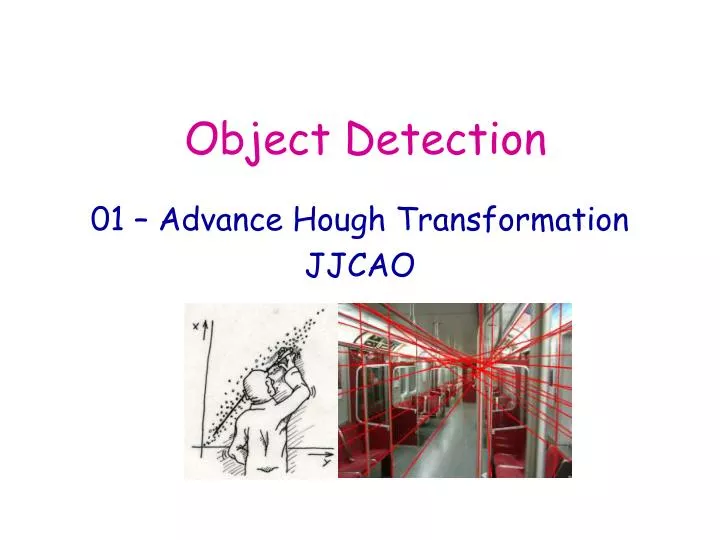 Object Detection

01 – Advance Hough Transformation
JJCAO

x

y